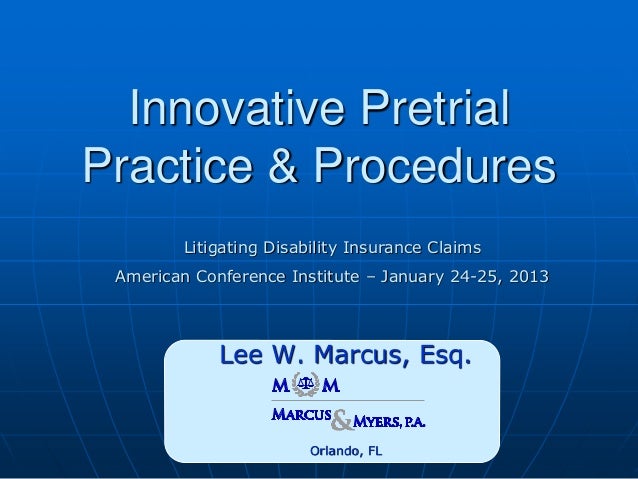 Innovative Pretrial Practice & Procedures

Litigating Disability Insurance Claims
American Conference Institute – January 24-25, 2013

Lee W. Marcus, Esq.

M M

MARCUS & MYERS, P.A.

Orlando, FL